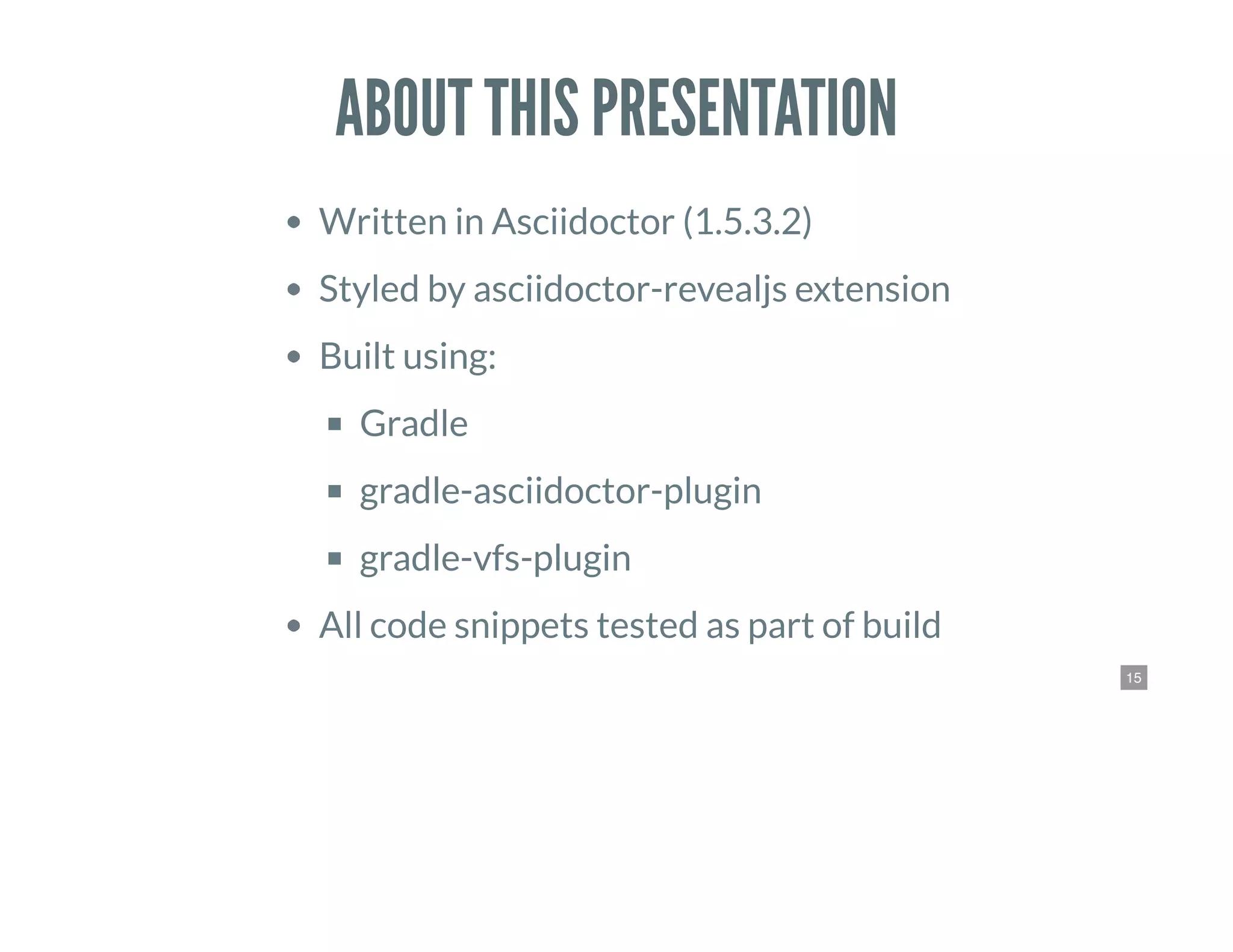 ABOUT THIS PRESENTATION

- Written in Asciidoctor (1.5.3.2)
- Styled by asciidoctor-revealjs extension
- Built using:
  - Gradle
  - gradle-asciidoctor-plugin
  - gradle-vfs-plugin
- All code snippets tested as part of build

15